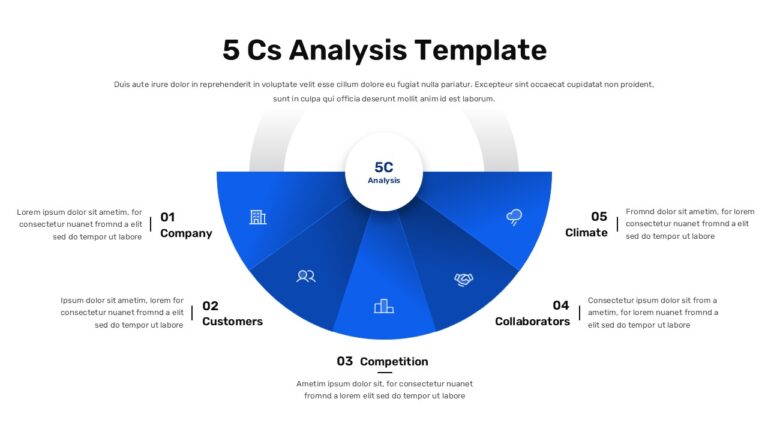 5 Cs Analysis Template

Duis aute irure dolor in reprehenderit in voluptate velit esse cillum dolore eu fugiat nulla pariatur. Excepteur sint occaecat cupidatat non proident, sunt in culpa qui officia deserunt mollit anim id est laborum.

5C
Analysis

Lorem ipsum dolor sit ametim, for consectetur nuanet fromnd a elit sed do tempor ut labore

01
Company

Ipsum dolor sit ametim, lorem for consectetur nuanet fromnd a elit sed do tempor ut labore

02
Customers

03 Competition

Ametim ipsum dolor sit, for consectetur nuanet fromnd a lorem elit sed do tempor ut labore

04
Collaborators

Consectetur ipsum dolor sit from a ametim, for lorem nuanet fromnd a elit sed do tempor ut labore

05
Climate

Fromnd dolor sit ametim, for lorem consectetur nuanet fromnd a elit sed do tempor ut labore